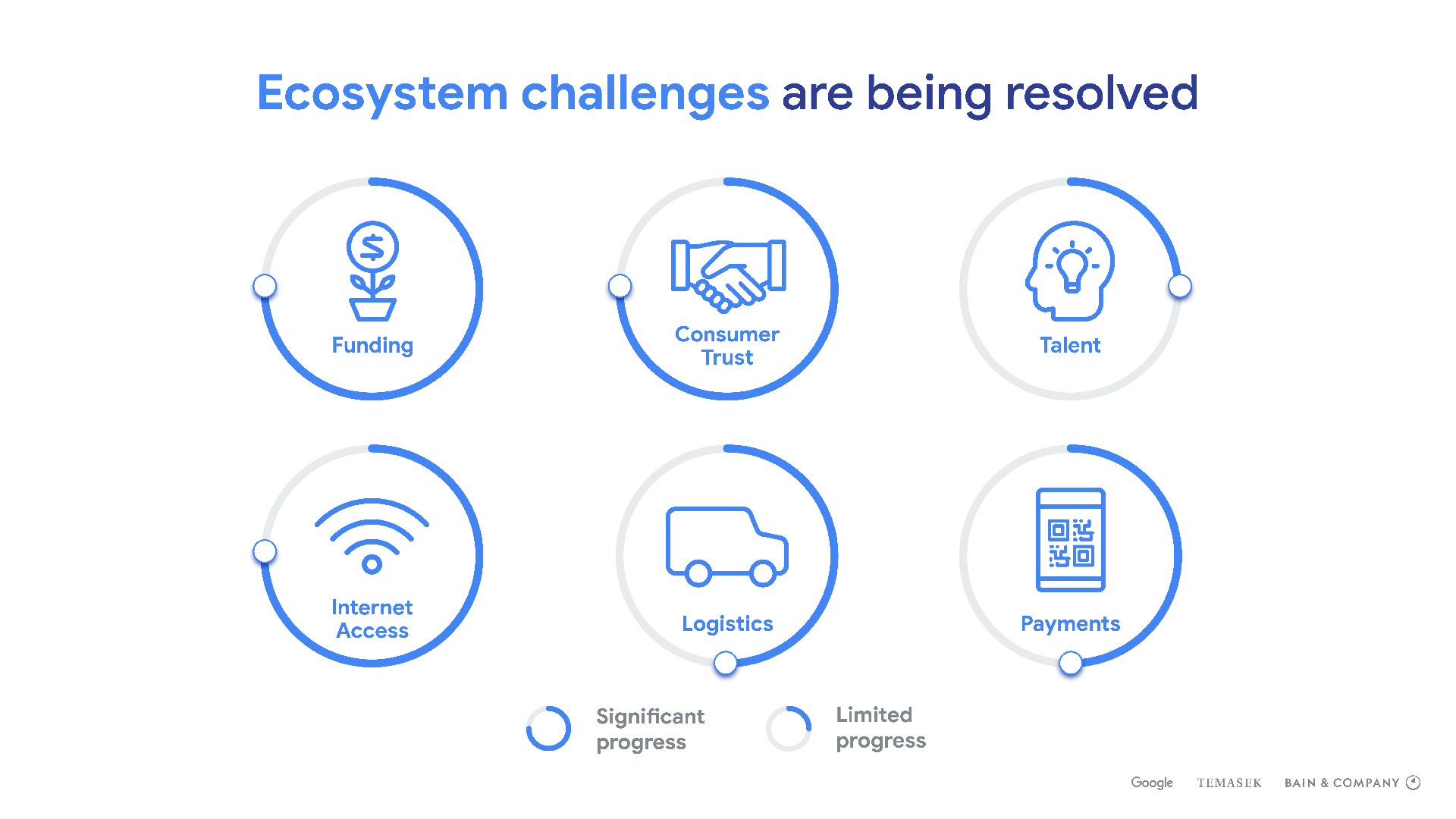 Ecosystem challenges are being resolved

Funding

Consumer Trust

Talent

Internet Access

Logistics

Payments

Significant progress

Limited progress

Google TEMASEK BAIN & COMPANY